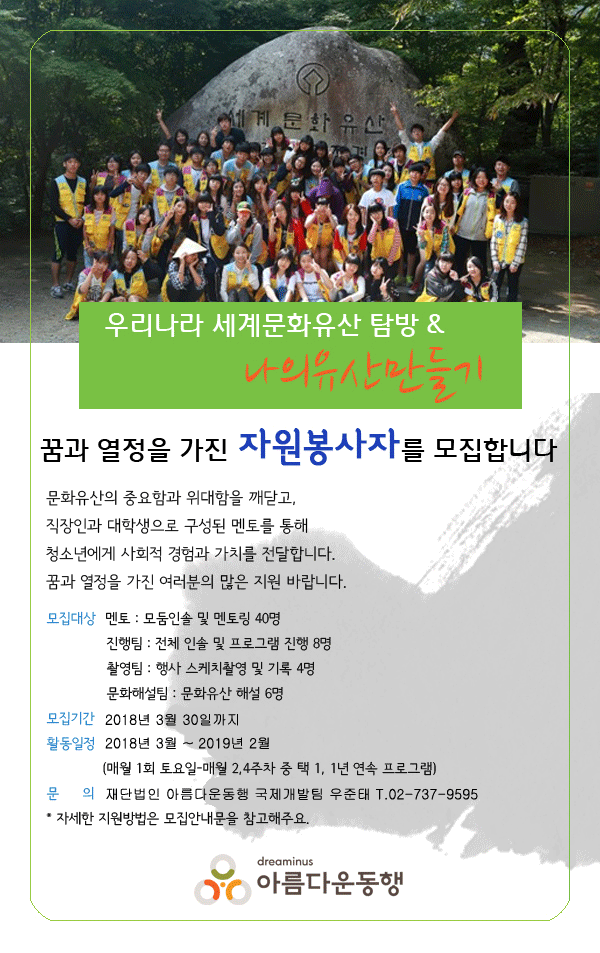 세계문화유산

우리나라 세계문화유산 탐방 &

나의유산만들기

꿈과 열정을 가진 자원봉사자를 모집합니다

문화유산의 중요함과 위대함을 깨닫고, 직장인과 대학생으로 구성된 멘토를 통해 청소년에게 사회적 경험과 가치를 전달합니다. 꿈과 열정을 가진 여러분의 많은 지원 바랍니다.

모집대상 멘토 : 모둠인솔 및 멘토링 40명
진행팀 : 전체 인솔 및 프로그램 진행 8명
촬영팀 : 행사 스케치촬영 및 기록 4명
문화해설팀 : 문화유산 해설 6명

모집기간 2018년 3월 30일까지

활동일정 2018년 3월 ~ 2019년 2월
(매월 1회 토요일-매월 2,4주차 중 택 1, 1년 연속 프로그램)

문 의 재단법인 아름다운동행 국제개발팀 우준태 T.02-737-9595

* 자세한 지원방법은 모집안내문을 참고해주요.

dreaminus
아름다운동행